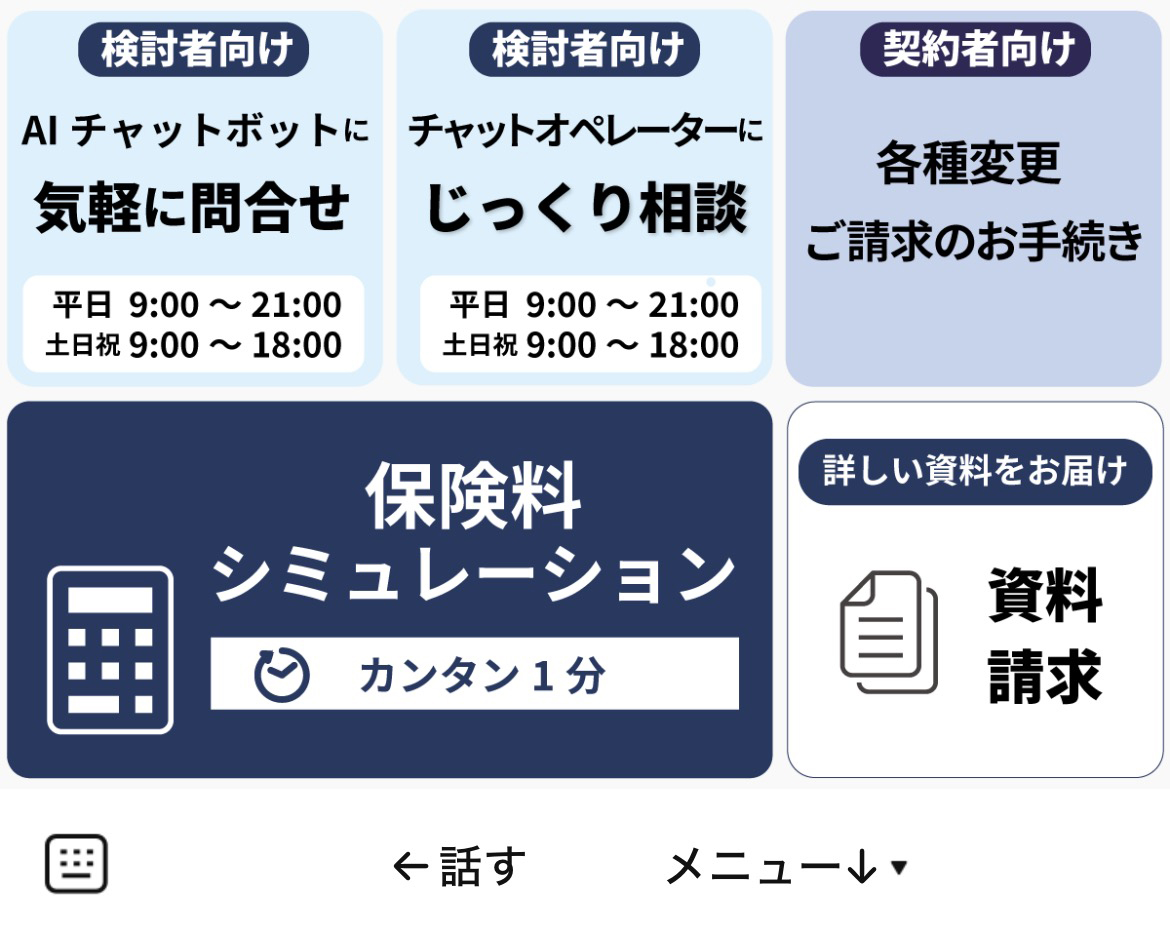 検討者向け

AI チャットボットに

気軽に問合せ

平日 9:00 〜 21:00
土日祝 9:00 〜 18:00

検討者向け

チャットオペレーターに

じっくり相談

平日 9:00 〜 21:00
土日祝 9:00 〜 18:00

契約者向け

各種変更
ご請求のお手続き

保険料
シミュレーション

カンタン１分

詳しい資料をお届け

資料
請求

←話す

メニュー↓▾